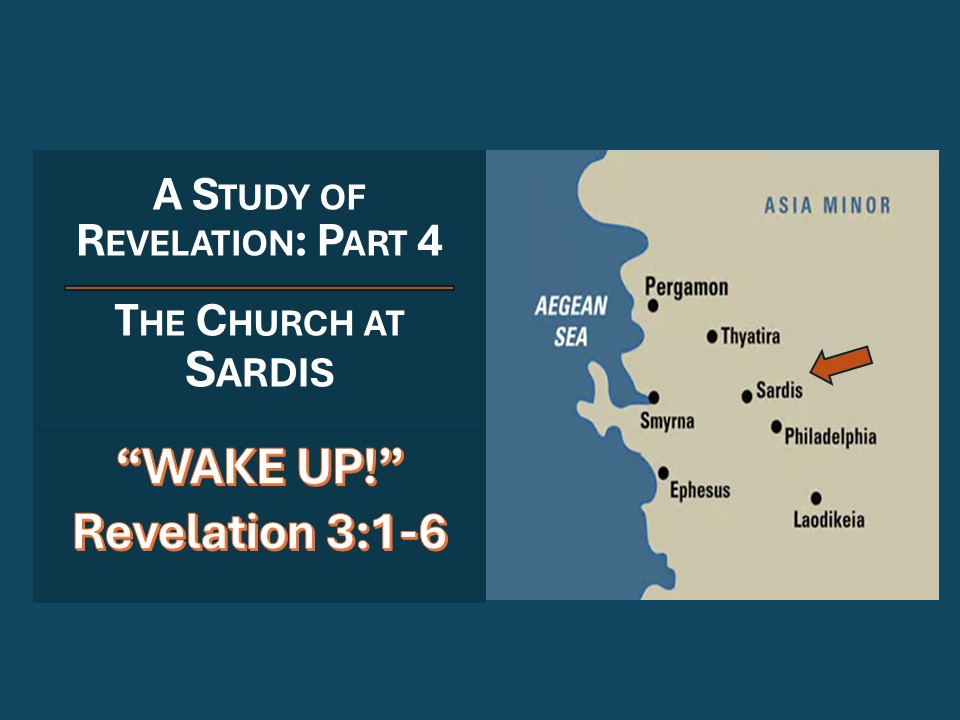 A STUDY OF REVELATION: PART 4

THE CHURCH AT SARDIS

"WAKE UP!"
Revelation 3:1-6

ASIA MINOR

AEGEAN SEA

Pergamon

Thyatira

Sardis

Smyrna

Philadelphia

Ephesus

Laodikeia